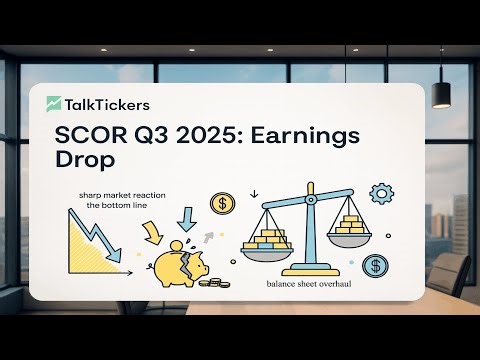 TalkTickers

SCOR Q3 2025: Earnings Drop

sharp market reaction
the bottom line

$

$

balance sheet overhaul